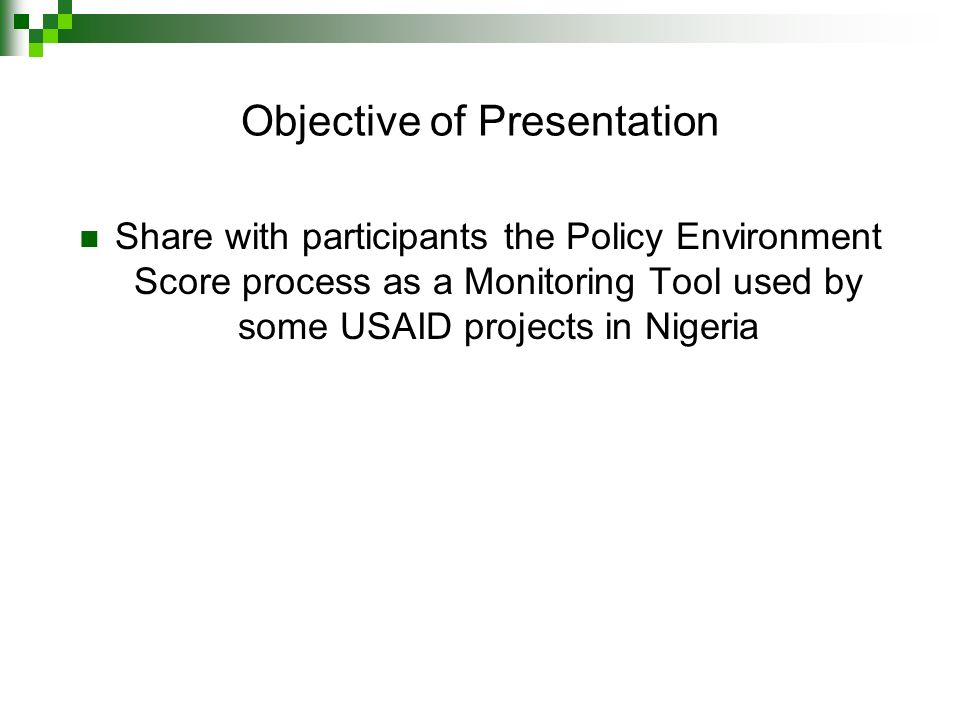 Objective of Presentation

Share with participants the Policy Environment Score process as a Monitoring Tool used by some USAID projects in Nigeria